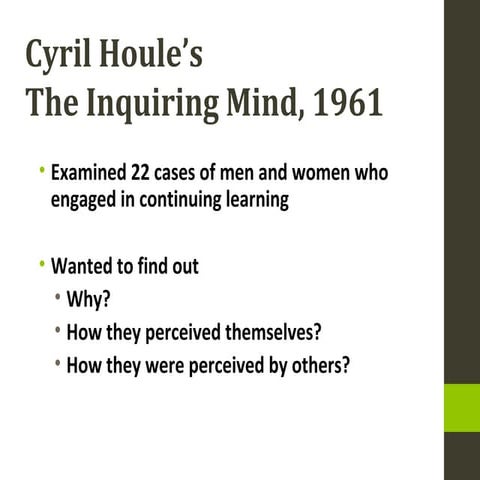 Cyril Houle's
The Inquiring Mind, 1961

• Examined 22 cases of men and women who engaged in continuing learning

• Wanted to find out
  • Why?
  • How they perceived themselves?
  • How they were perceived by others?